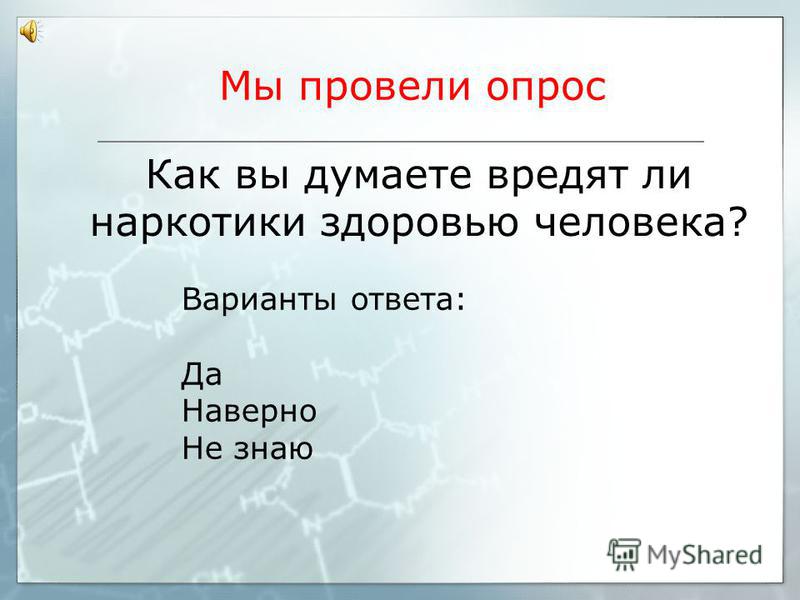 Мы провели опрос

Как вы думаете вредят ли наркотики здоровью человека?

Варианты ответа:

Да
Наверно
Не знаю

MyShared